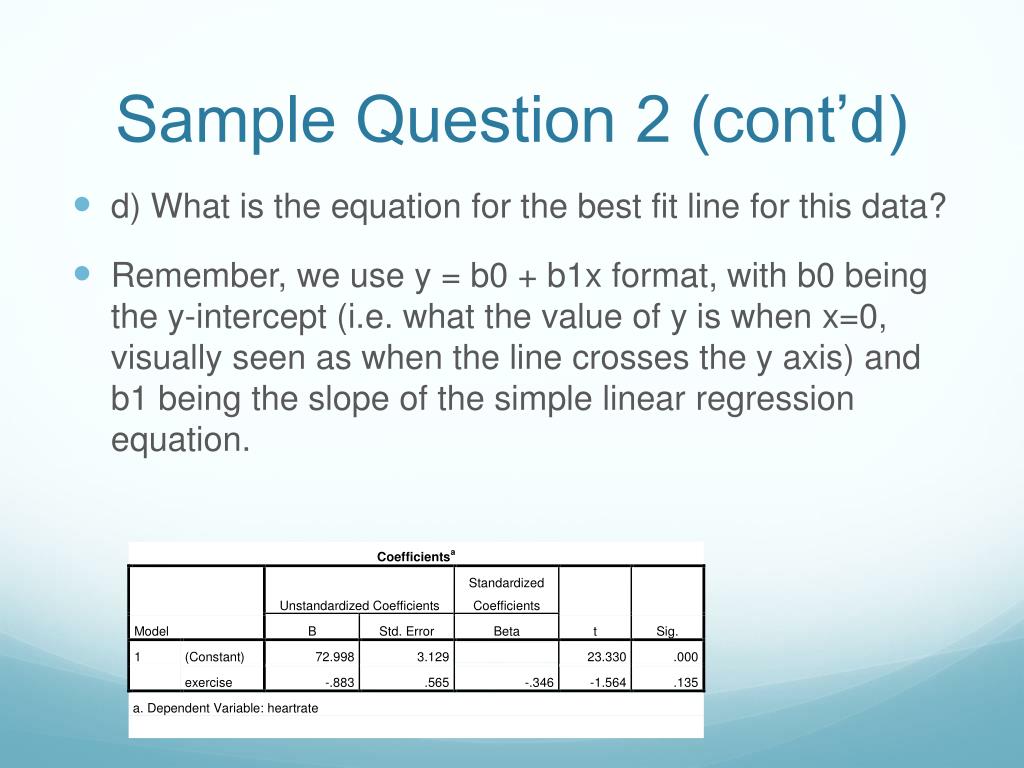 Sample Question 2 (cont'd)

d) What is the equation for the best fit line for this data?

Remember, we use y = b0 + b1x format, with b0 being the y-intercept (i.e. what the value of y is when x=0, visually seen as when the line crosses the y axis) and b1 being the slope of the simple linear regression equation.

Coefficients$^a$

| Model | | Unstandardized Coefficients B | Unstandardized Coefficients Std. Error | Standardized Coefficients Beta | t | Sig. |
|---|---|---|---|---|---|---|
| 1 | (Constant) | 72.998 | 3.129 | | 23.330 | .000 |
| | exercise | -.883 | .565 | -.346 | -1.564 | .135 |

a. Dependent Variable: heartrate